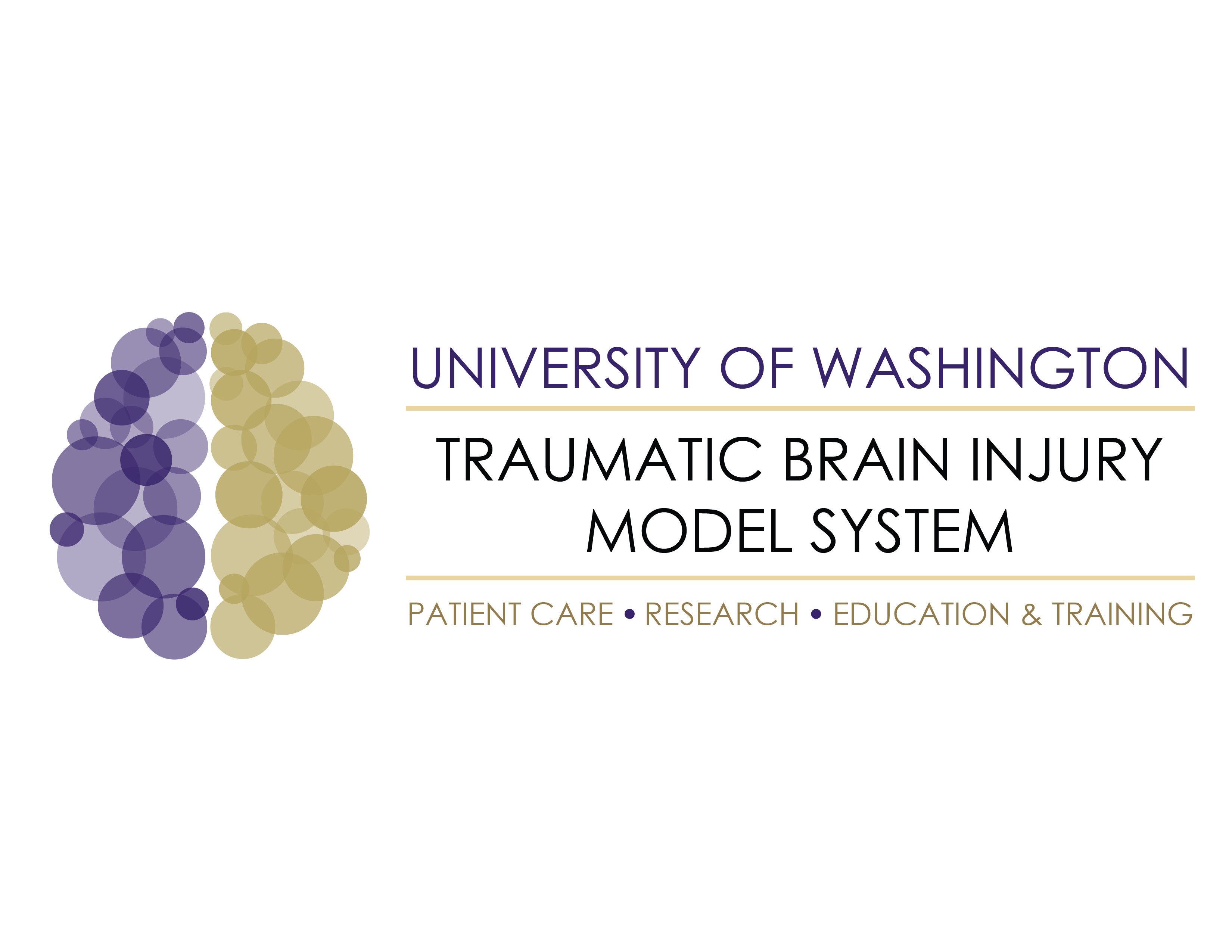 UNIVERSITY OF WASHINGTON

TRAUMATIC BRAIN INJURY MODEL SYSTEM

PATIENT CARE • RESEARCH • EDUCATION & TRAINING